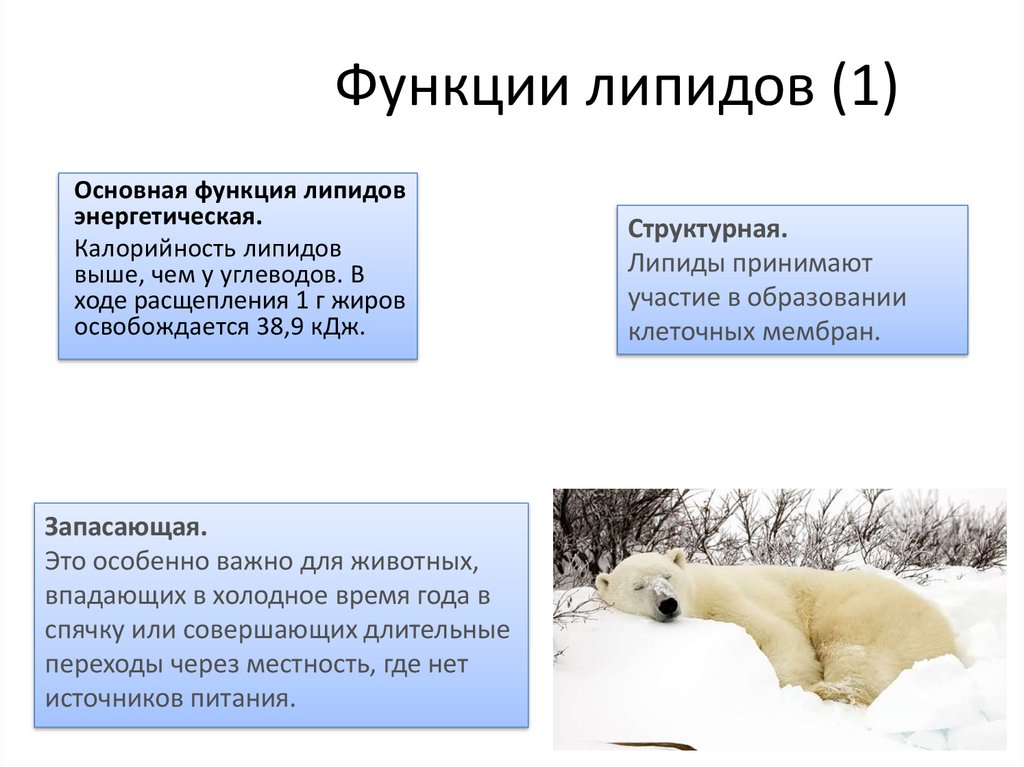 Функции липидов (1)

Основная функция липидов энергетическая.
Калорийность липидов выше, чем у углеводов. В ходе расщепления 1 г жиров освобождается 38,9 кДж.

Структурная.
Липиды принимают участие в образовании клеточных мембран.

Запасающая.
Это особенно важно для животных, впадающих в холодное время года в спячку или совершающих длительные переходы через местность, где нет источников питания.